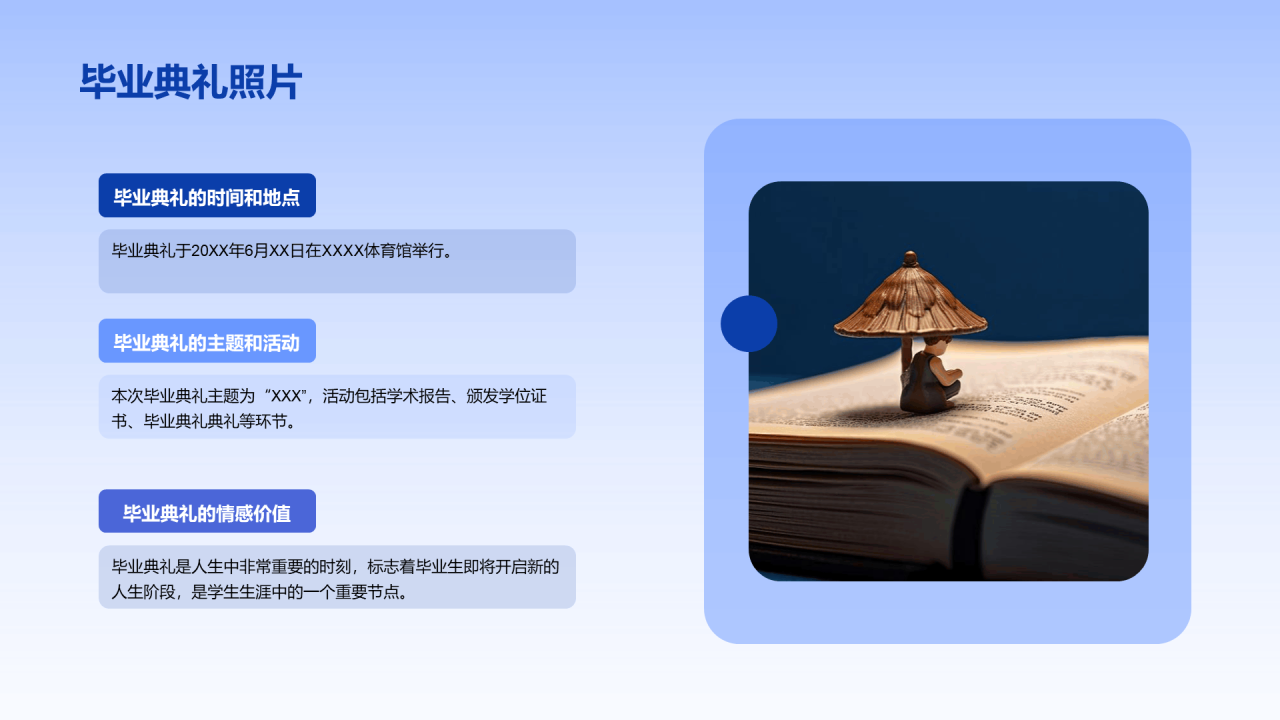 毕业典礼照片

毕业典礼的时间和地点

毕业典礼于20XX年6月XX日在XXXX体育馆举行。

毕业典礼的主题和活动

本次毕业典礼主题为“XXX”，活动包括学术报告、颁发学位证书、毕业典礼典礼等环节。

毕业典礼的情感价值

毕业典礼是人生中非常重要的时刻，标志着毕业生即将开启新的人生阶段，是学生生涯中的一个重要节点。